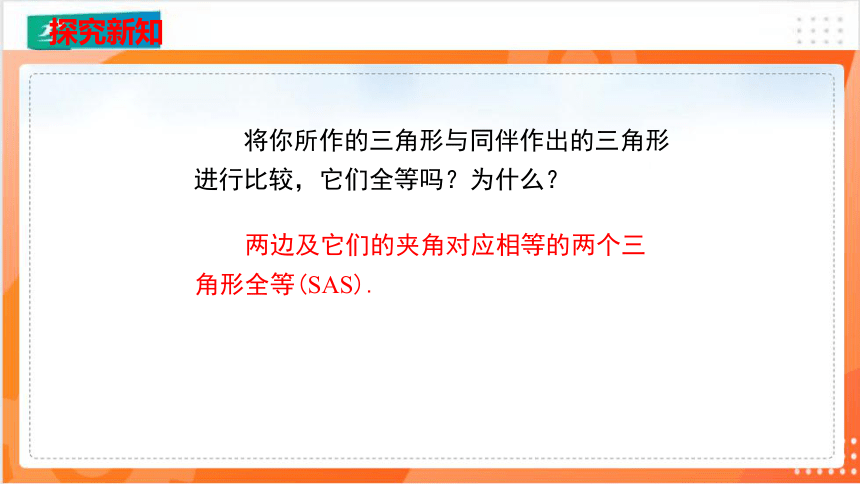 探究新知

将你所作的三角形与同伴作出的三角形进行比较，它们全等吗？为什么？

两边及它们的夹角对应相等的两个三角形全等(SAS).